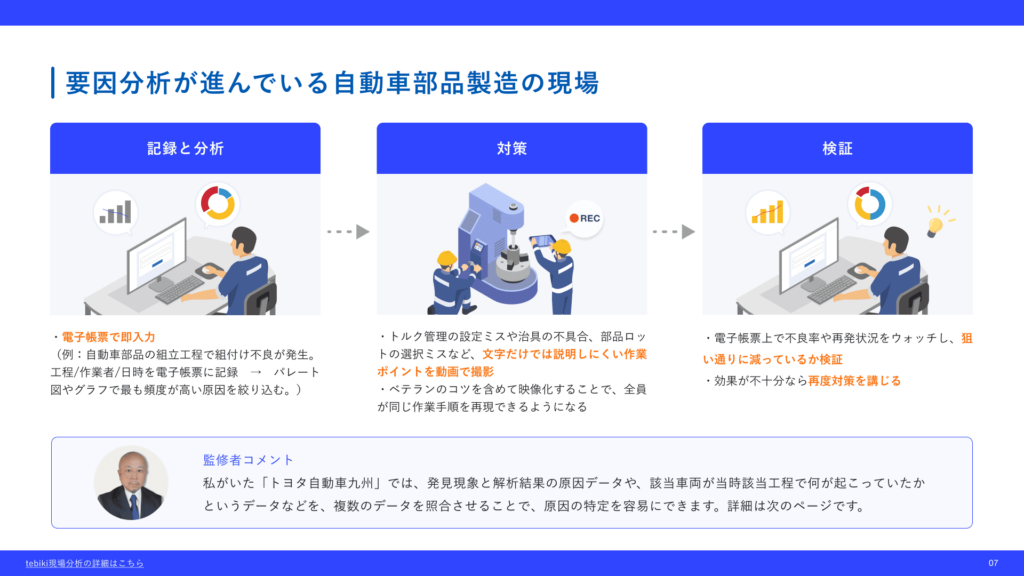 要因分析が進んでいる自動車部品製造の現場

記録と分析

・電子帳票で即入力
（例：自動車部品の組立工程で組付け不良が発生。工程/作業者/日時を電子帳票に記録　→　パレート図やグラフで最も頻度が高い原因を絞り込む。）

対策

REC

・トルク管理の設定ミスや治具の不具合、部品ロットの選択ミスなど、文字だけでは説明しにくい作業ポイントを動画で撮影
・ベテランのコツを含めて映像化することで、全員が同じ作業手順を再現できるようになる

検証

・電子帳票上で不良率や再発状況をウォッチし、狙い通りに減っているか検証
・効果が不十分なら再度対策を講じる

監修者コメント
私がいた「トヨタ自動車九州」では、発見現象と解析結果の原因データや、該当車両が当時該当工程で何が起こっていたかというデータなどを、複数のデータを照合させることで、原因の特定を容易にできます。詳細は次のページです。

tebiki現場分析の詳細はこちら

07